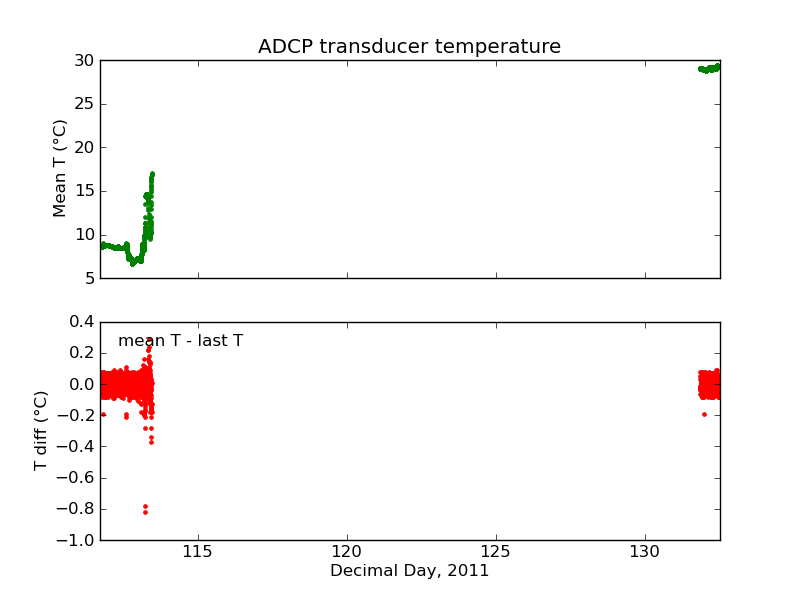 ADCP transducer temperature

Mean T (°C)

30
25
20
15
10
5

mean T - last T

T diff (°C)

0.4
0.2
0.0
−0.2
−0.4
−0.6
−0.8
−1.0

115
120
125
130

Decimal Day, 2011